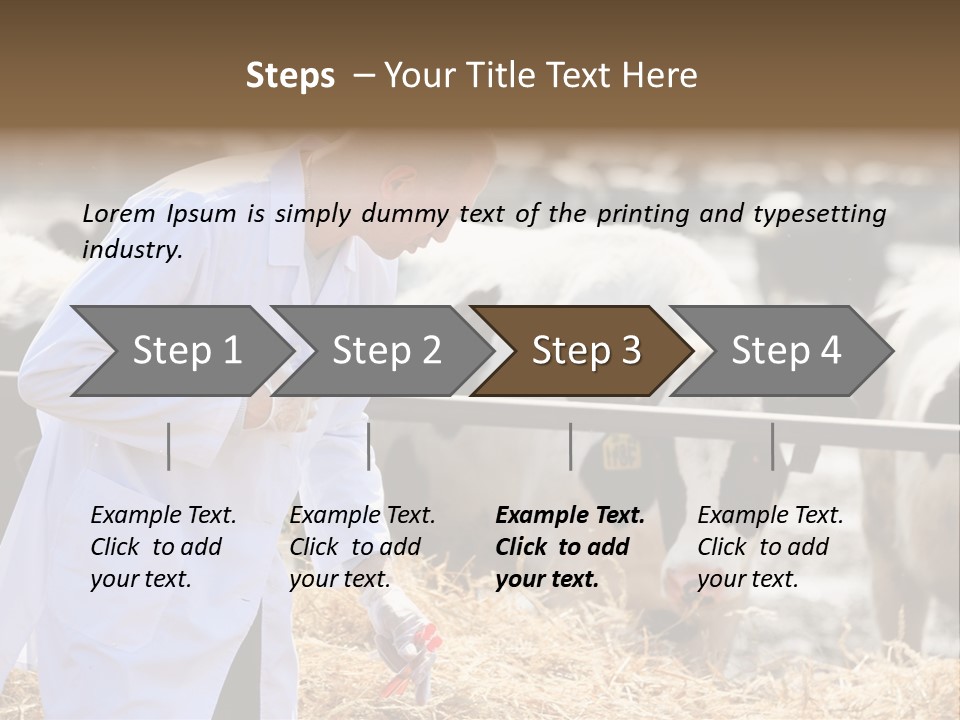 Steps – Your Title Text Here

Lorem Ipsum is simply dummy text of the printing and typesetting industry.

Step 1

Step 2

Step 3

Step 4

Example Text. Click to add your text.

Example Text. Click to add your text.

Example Text. Click to add your text.

Example Text. Click to add your text.